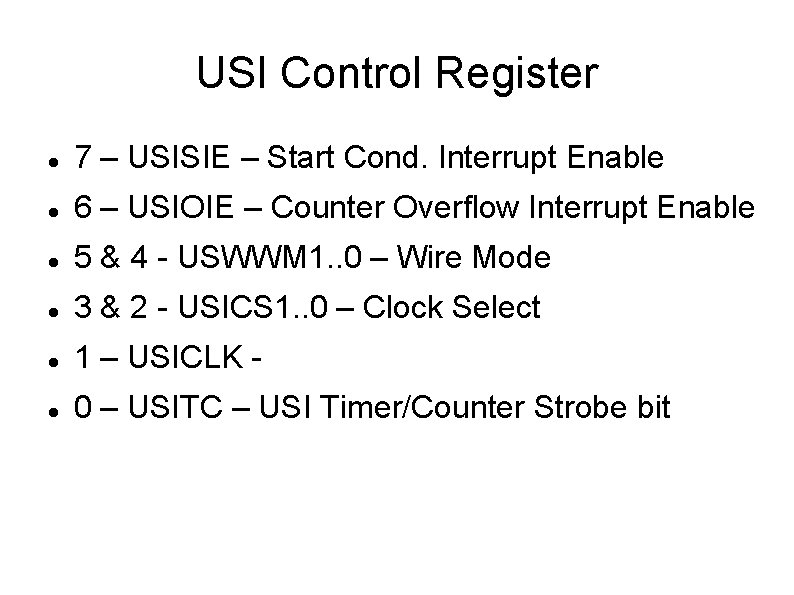 USI Control Register

- 7 – USISIE – Start Cond. Interrupt Enable
- 6 – USIOIE – Counter Overflow Interrupt Enable
- 5 & 4 - USWWM1..0 – Wire Mode
- 3 & 2 - USICS1..0 – Clock Select
- 1 – USICLK -
- 0 – USITC – USI Timer/Counter Strobe bit